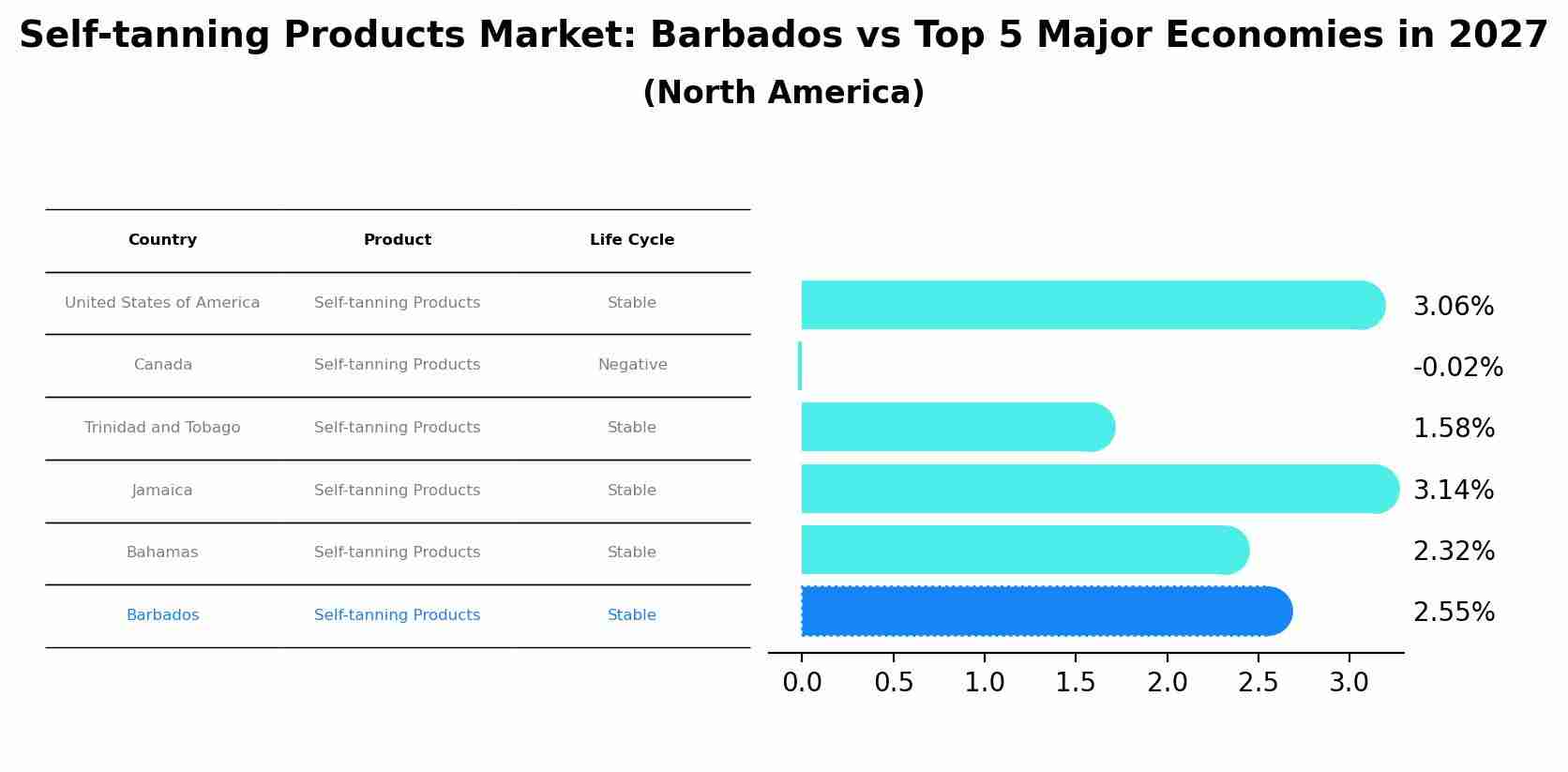 Self-tanning Products Market: Barbados vs Top 5 Major Economies in 2027
(North America)

| Country | Product | Life Cycle |
|---|---|---|
| United States of America | Self-tanning Products | Stable |
| Canada | Self-tanning Products | Negative |
| Trinidad and Tobago | Self-tanning Products | Stable |
| Jamaica | Self-tanning Products | Stable |
| Bahamas | Self-tanning Products | Stable |
| Barbados | Self-tanning Products | Stable |

3.06%
-0.02%
1.58%
3.14%
2.32%
2.55%

0.0 0.5 1.0 1.5 2.0 2.5 3.0